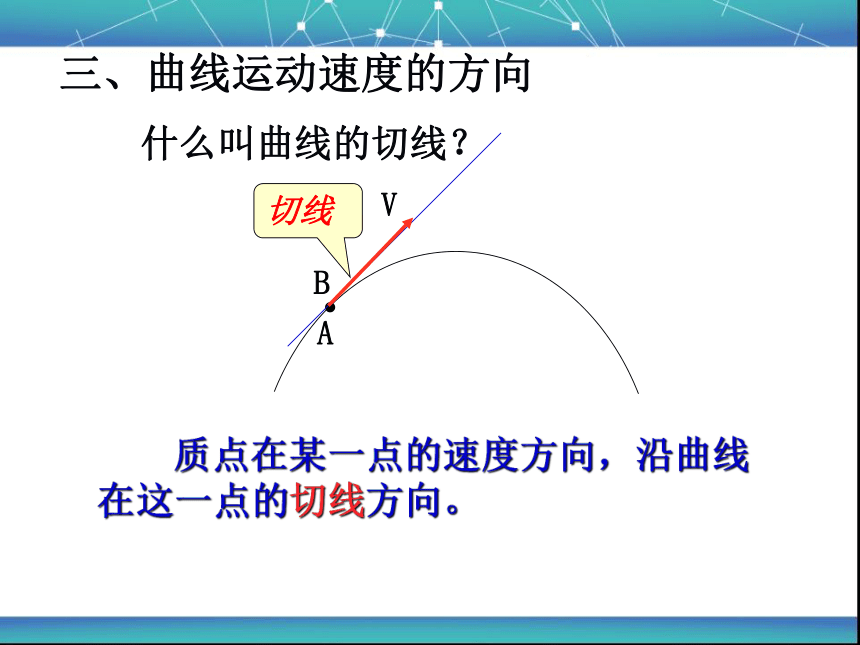 三、曲线运动速度的方向

什么叫曲线的切线？

切线

V

B

A

质点在某一点的速度方向，沿曲线在这一点的切线方向。